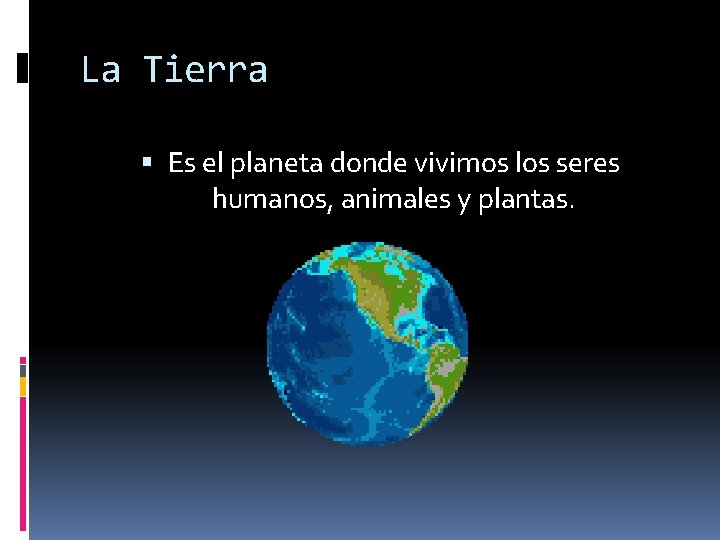 La Tierra

▪ Es el planeta donde vivimos los seres humanos, animales y plantas.